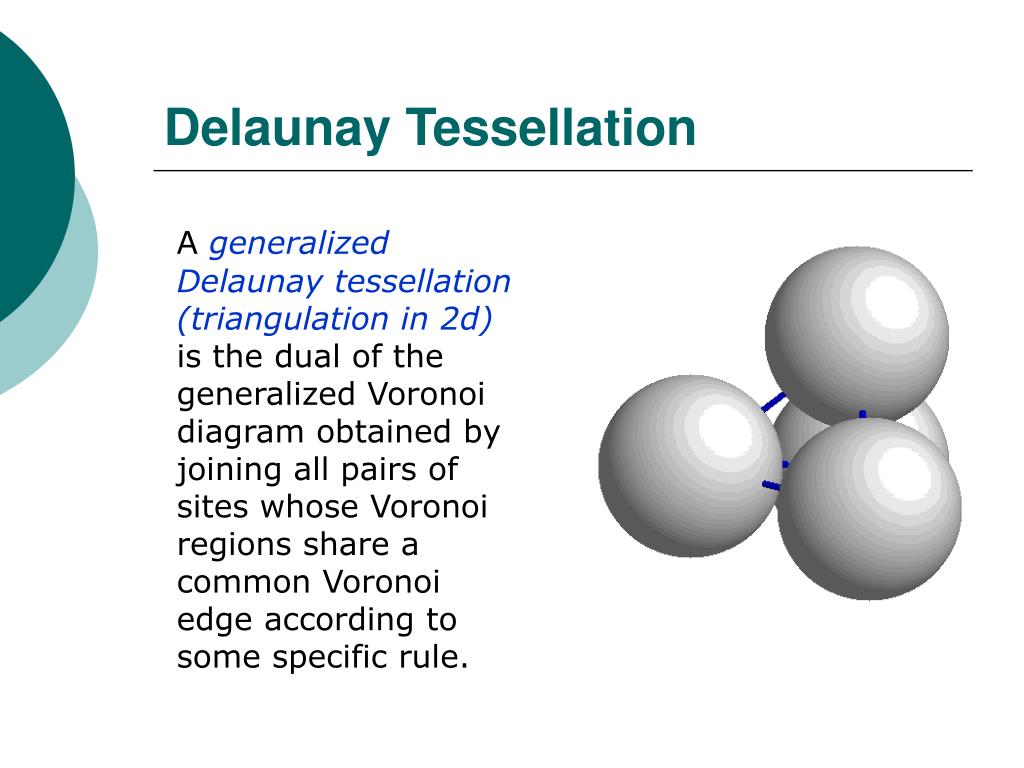 Delaunay Tessellation

A generalized Delaunay tessellation (triangulation in 2d) is the dual of the generalized Voronoi diagram obtained by joining all pairs of sites whose Voronoi regions share a common Voronoi edge according to some specific rule.